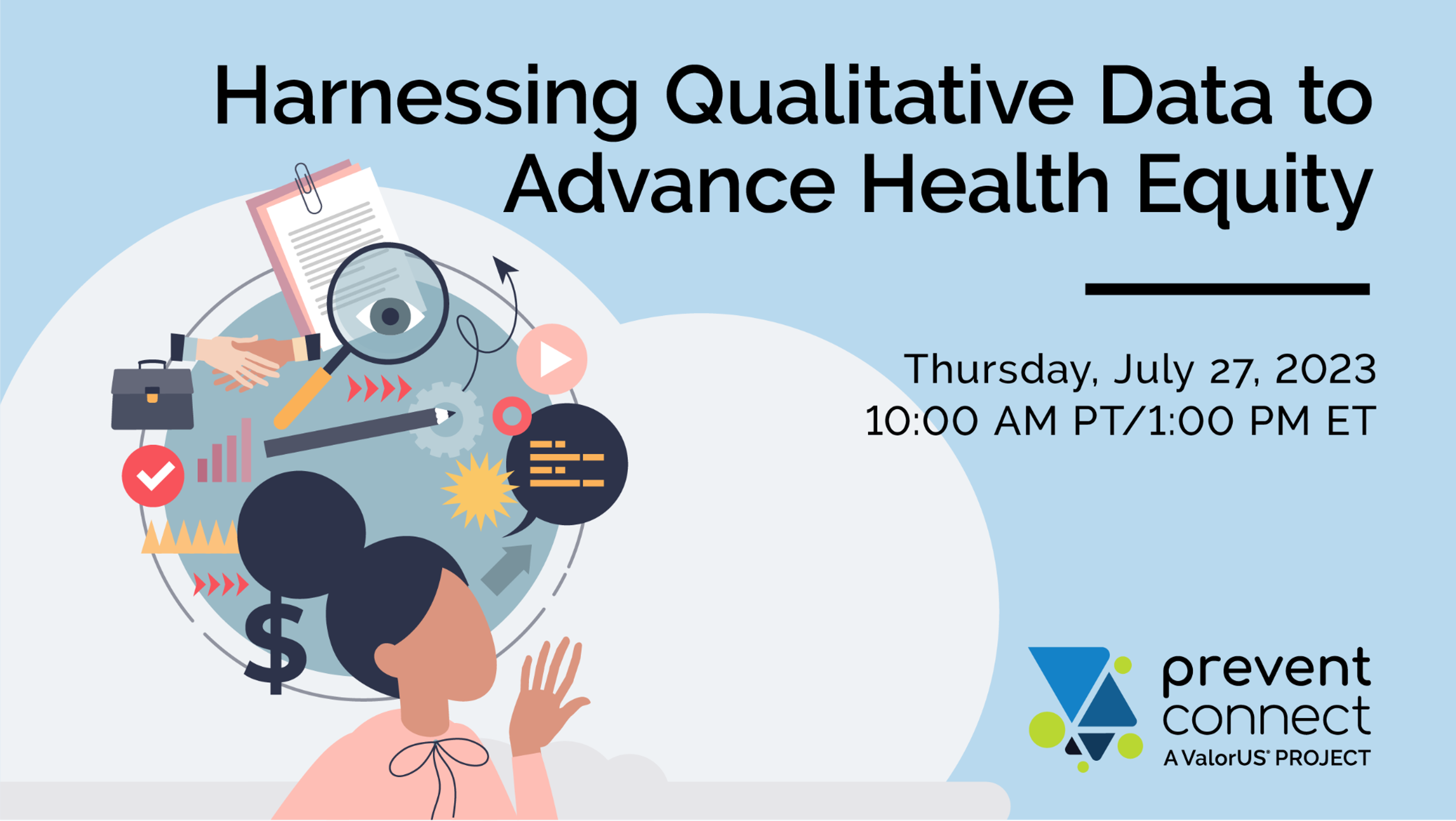 Harnessing Qualitative Data to Advance Health Equity

Thursday, July 27, 2023
10:00 AM PT/1:00 PM ET

$

prevent connect
A ValorUS® PROJECT